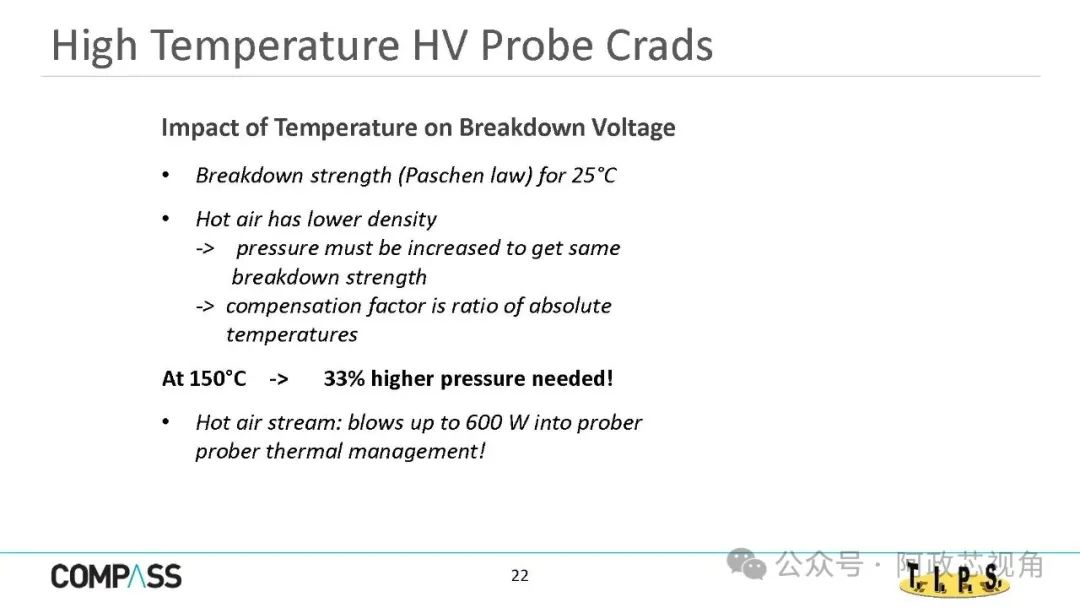 High Temperature HV Probe Crads

Impact of Temperature on Breakdown Voltage

• Breakdown strength (Paschen law) for 25°C

• Hot air has lower density
-> pressure must be increased to get same breakdown strength
-> compensation factor is ratio of absolute temperatures

At 150°C -> 33% higher pressure needed!

• Hot air stream: blows up to 600 W into prober prober thermal management!

COMPASS

22

公众号 · 阿政芯视角

T.I.P.S.